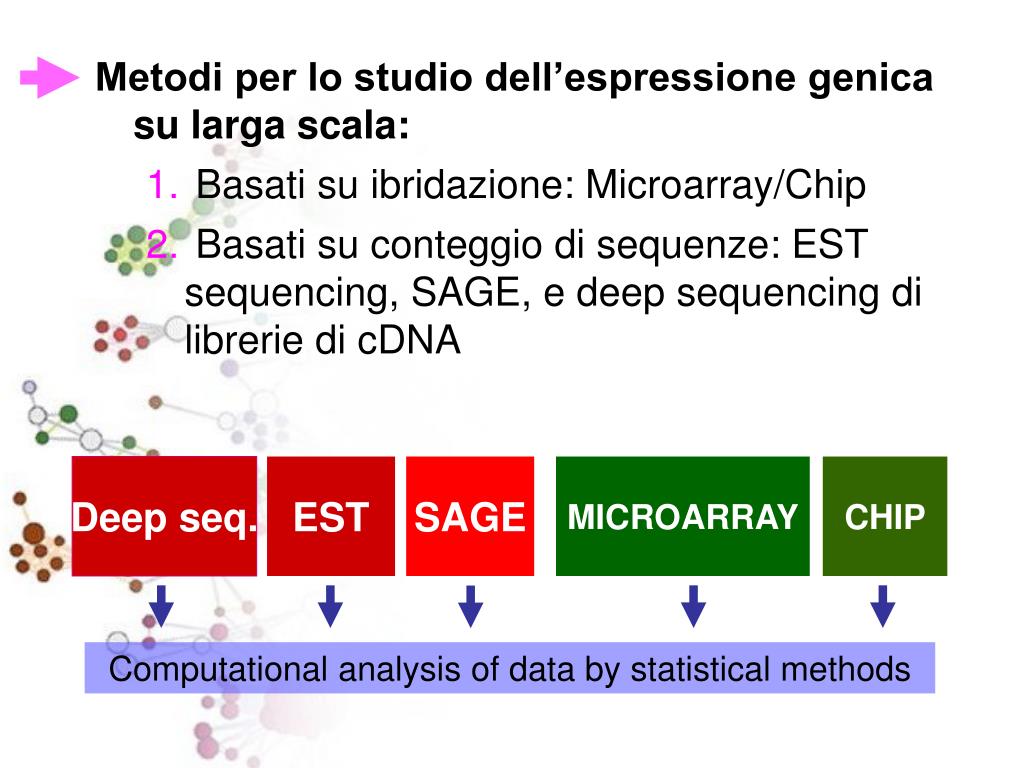 Metodi per lo studio dell’espressione genica su larga scala:

1. Basati su ibridazione: Microarray/Chip

2. Basati su conteggio di sequenze: EST sequencing, SAGE, e deep sequencing di librerie di cDNA

Deep seq.

EST

SAGE

MICROARRAY

CHIP

Computational analysis of data by statistical methods